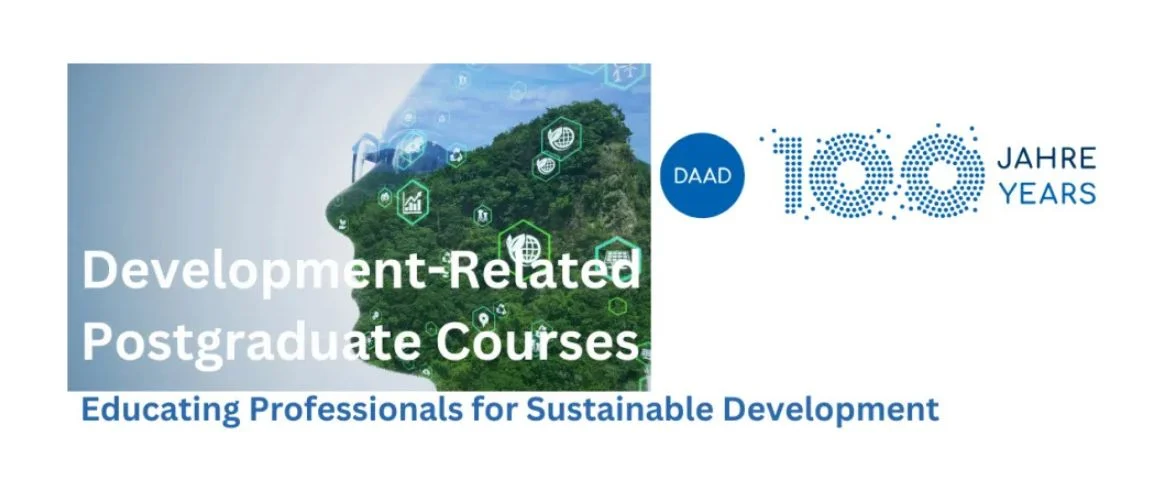 DAAD

100 JAHRE YEARS

Development-Related Postgraduate Courses

Educating Professionals for Sustainable Development